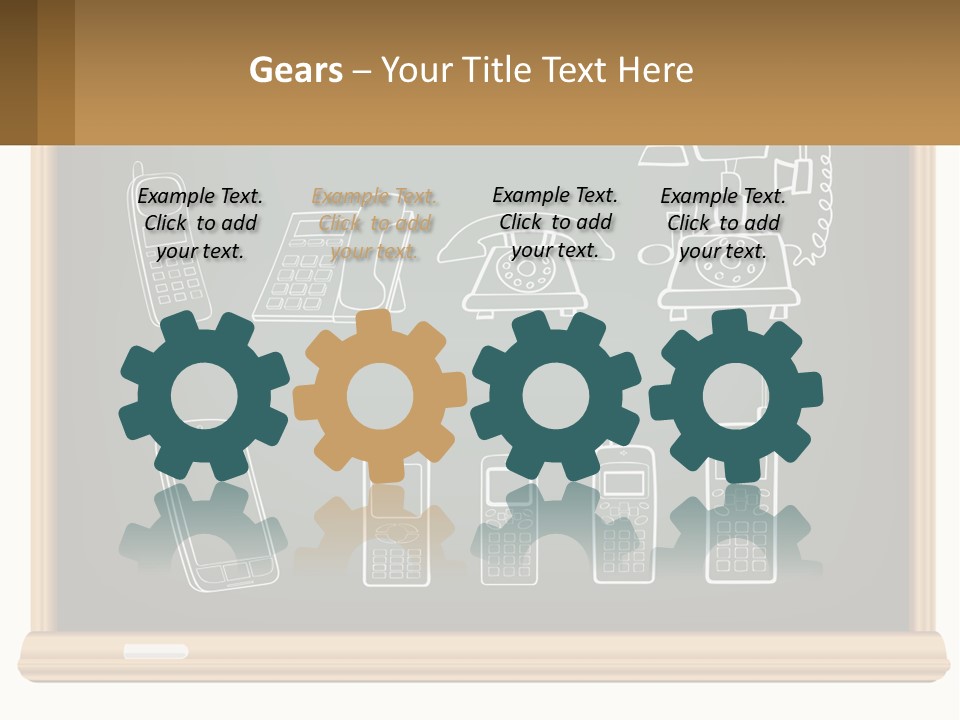 Gears – Your Title Text Here

Example Text. Click to add your text.

Example Text. Click to add your text.

Example Text. Click to add your text.

Example Text. Click to add your text.